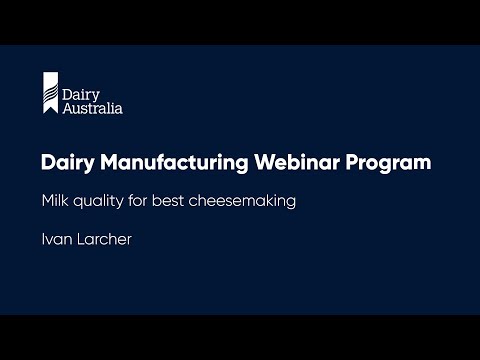 Dairy Australia

Dairy Manufacturing Webinar Program

Milk quality for best cheesemaking

Ivan Larcher